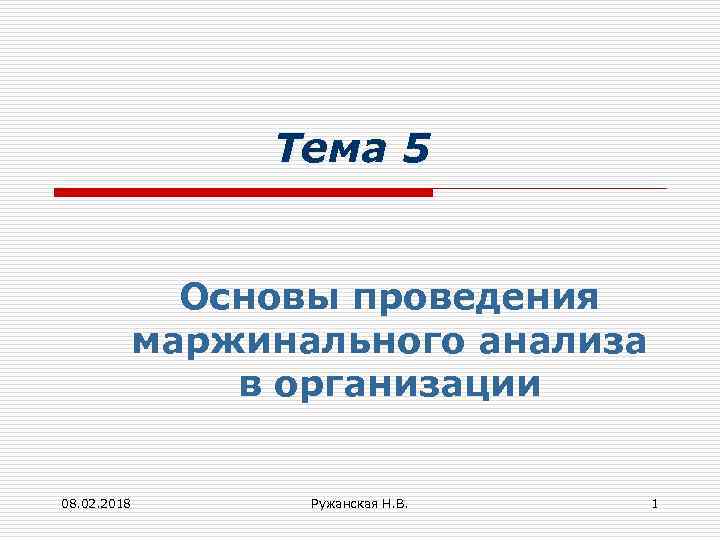 Тема 5

Основы проведения маржинального анализа в организации

08.02.2018

Ружанская Н.В.

1